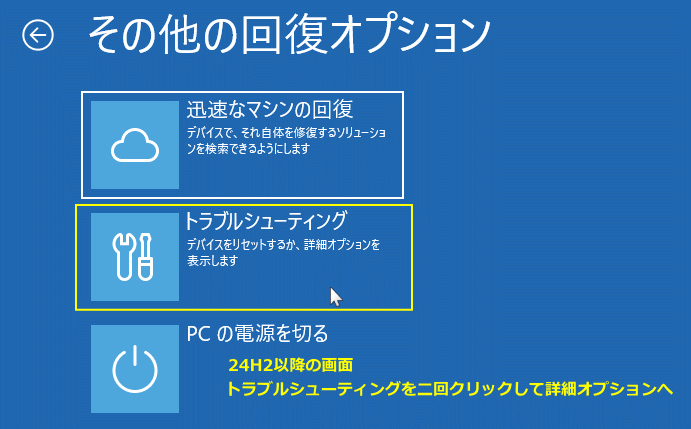 その他の回復オプション

迅速なマシンの回復
デバイスで、それ自体を修復するソリューションを検索できるようにします

トラブルシューティング
デバイスをリセットするか、詳細オプションを表示します

PC の電源を切る

24H2以降の画面
トラブルシューティングを二回クリックして詳細オプションへ